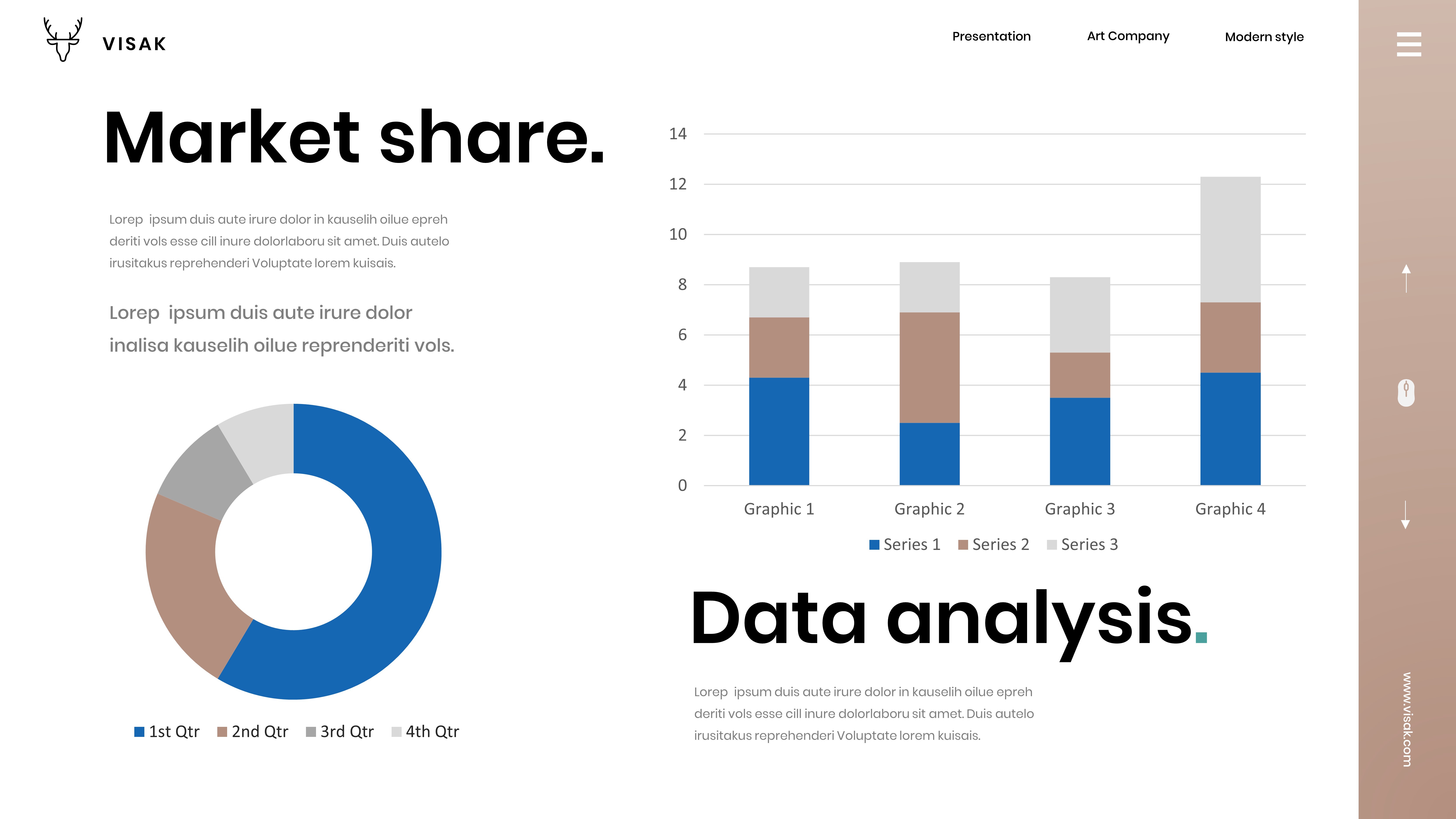 VISAK

Presentation Art Company Modern style

Market share.

Lorep ipsum duis aute irure dolor in kauselih oilue epreh deriti vols esse cill inure dolorlaboru sit amet. Duis autelo irusitakus reprehenderi Voluptate lorem kuisais.

Lorep ipsum duis aute irure dolor inalisa kauselih oilue reprenderiti vols.

1st Qtr 2nd Qtr 3rd Qtr 4th Qtr

14
12
10
8
6
4
2
0

Graphic 1 Graphic 2 Graphic 3 Graphic 4

Series 1 Series 2 Series 3

Data analysis.

Lorep ipsum duis aute irure dolor in kauselih oilue epreh deriti vols esse cill inure dolorlaboru sit amet. Duis autelo irusitakus reprehenderi Voluptate lorem kuisais.

www.visak.com